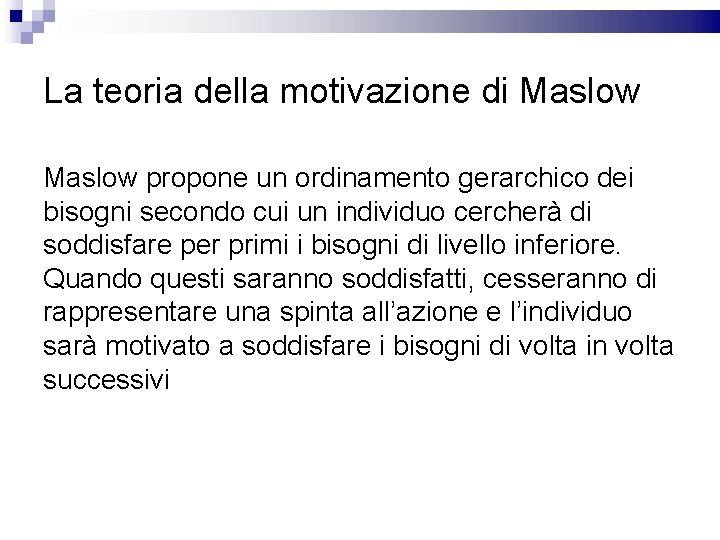 La teoria della motivazione di Maslow

Maslow propone un ordinamento gerarchico dei bisogni secondo cui un individuo cercherà di soddisfare per primi i bisogni di livello inferiore. Quando questi saranno soddisfatti, cesseranno di rappresentare una spinta all’azione e l’individuo sarà motivato a soddisfare i bisogni di volta in volta successivi